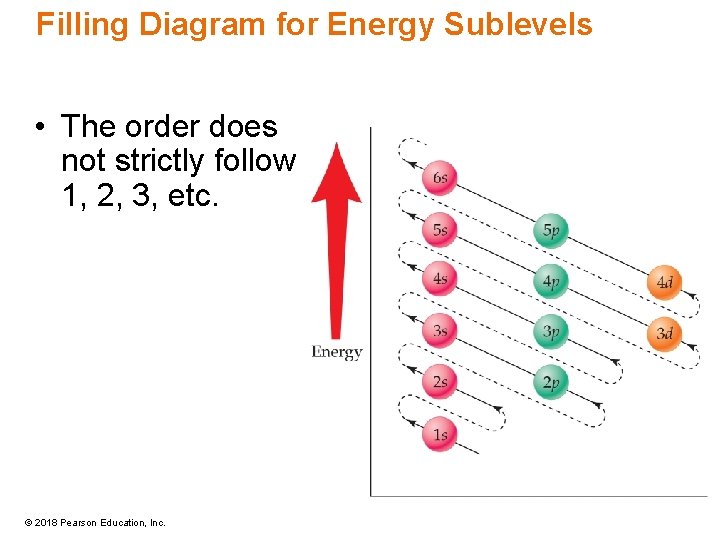 Filling Diagram for Energy Sublevels

• The order does not strictly follow 1, 2, 3, etc.

Energy

6s

5s

5p

4s

4p

4d

3s

3p

3d

2s

2p

1s

© 2018 Pearson Education, Inc.